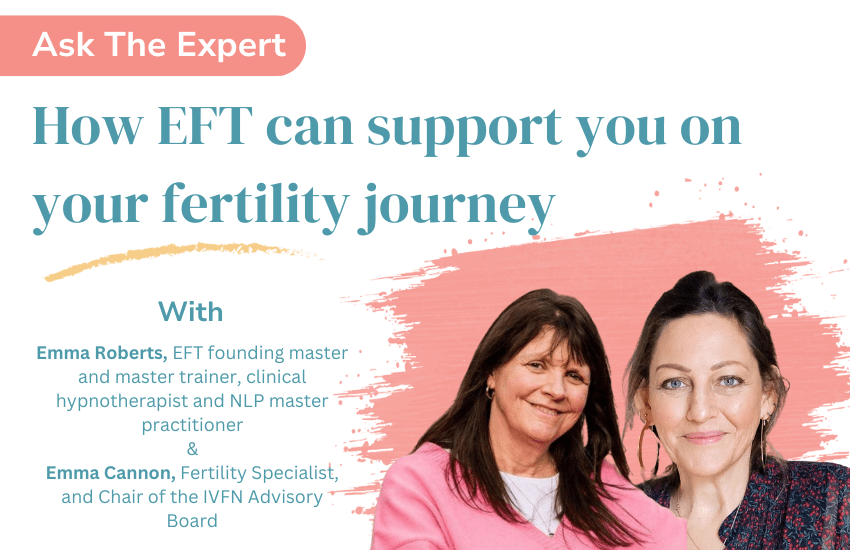 Ask The Expert

How EFT can support you on your fertility journey

With

Emma Roberts, EFT founding master and master trainer, clinical hypnotherapist and NLP master practitioner
&
Emma Cannon, Fertility Specialist, and Chair of the IVFN Advisory Board